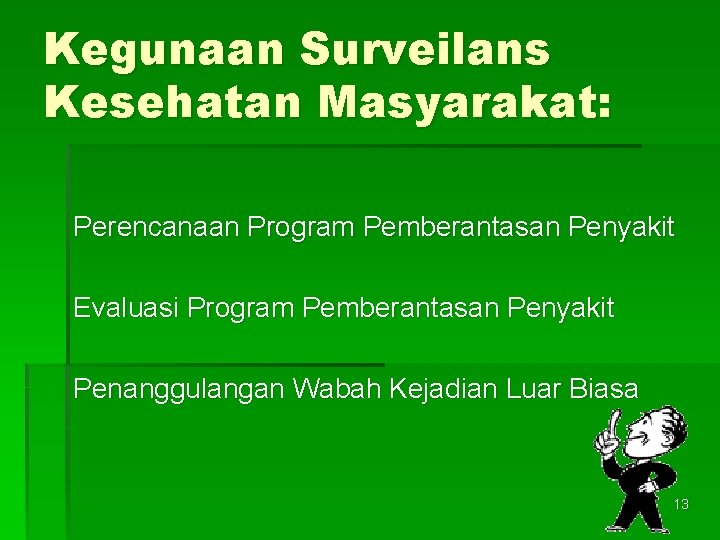 Kegunaan Surveilans Kesehatan Masyarakat:

Perencanaan Program Pemberantasan Penyakit

Evaluasi Program Pemberantasan Penyakit

Penanggulangan Wabah Kejadian Luar Biasa

13